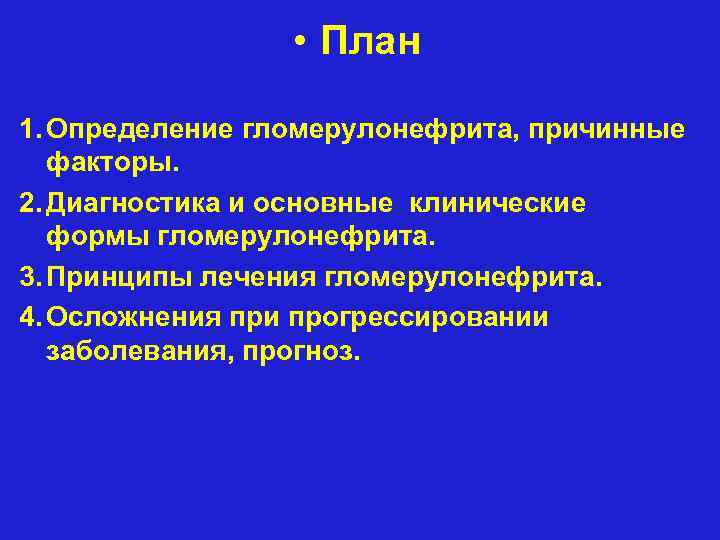 • План

1. Определение гломерулонефрита, причинные факторы.

2. Диагностика и основные клинические формы гломерулонефрита.

3. Принципы лечения гломерулонефрита.

4. Осложнения при прогрессировании заболевания, прогноз.